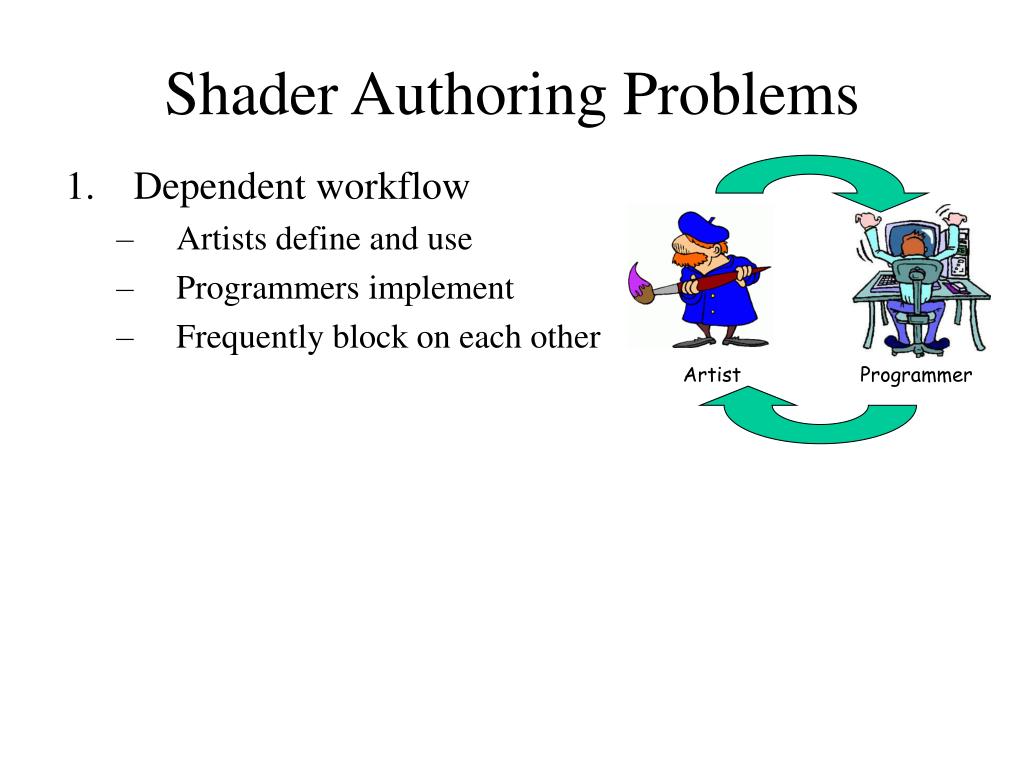 Shader Authoring Problems

1. Dependent workflow
– Artists define and use
– Programmers implement
– Frequently block on each other

Artist

Programmer